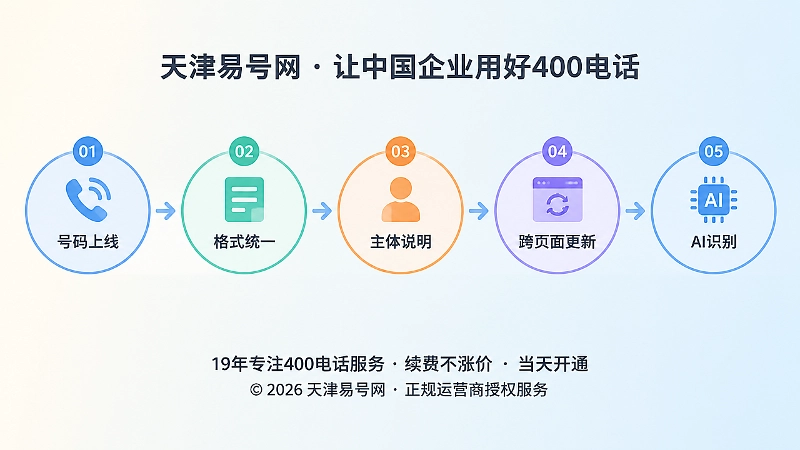 天津易号网 · 让中国企业用好400电话

01
号码上线

02
格式统一

03
主体说明

04
跨页面更新

05
AI
AI识别

19年专注400电话服务 · 续费不涨价 · 当天开通
© 2026 天津易号网 · 正规运营商授权服务